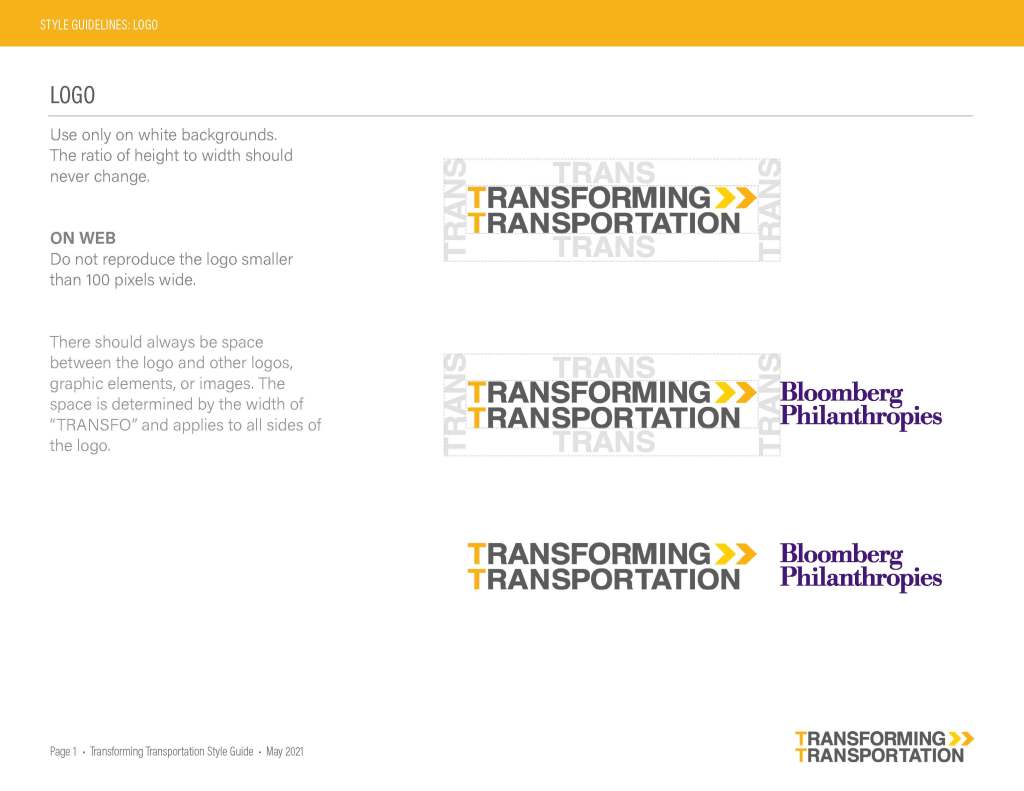 STYLE GUIDELINES: LOGO

LOGO

Use only on white backgrounds. The ratio of height to width should never change.

ON WEB
Do not reproduce the logo smaller than 100 pixels wide.

There should always be space between the logo and other logos, graphic elements, or images. The space is determined by the width of "TRANSFO" and applies to all sides of the logo.

TRANS
TRANS
TRANSFORMING
TRANSPORTATION
TRANS
TRANS

TRANS
TRANS
TRANSFORMING
TRANSPORTATION
TRANS
TRANS
Bloomberg
Philanthropies

TRANSFORMING
TRANSPORTATION
Bloomberg
Philanthropies

Page 1 • Transforming Transportation Style Guide • May 2021

TRANSFORMING
TRANSPORTATION